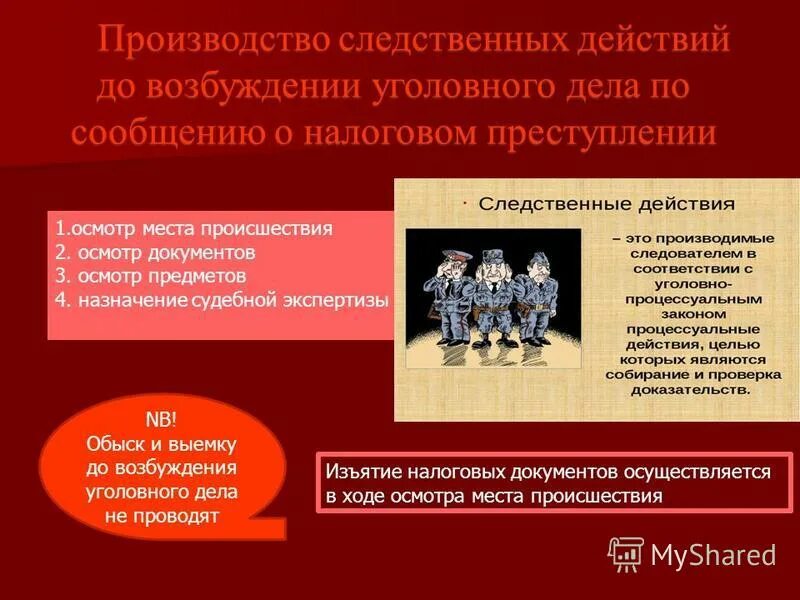 Производство следственных действий до возбуждении уголовного дела по сообщению о налоговом преступлении

1.осмотр места происшествия
2. осмотр документов
3. осмотр предметов
4. назначение судебной экспертизы

· Следственные действия

– это производимые следователем в соответствии с уголовно-процессуальным законом процессуальные действия, целью которых являются собирание и проверка доказательств.

NB!
Обыск и выемку до возбуждения уголовного дела не проводят

Изъятие налоговых документов осуществляется в ходе осмотра места происшествия

MyShared